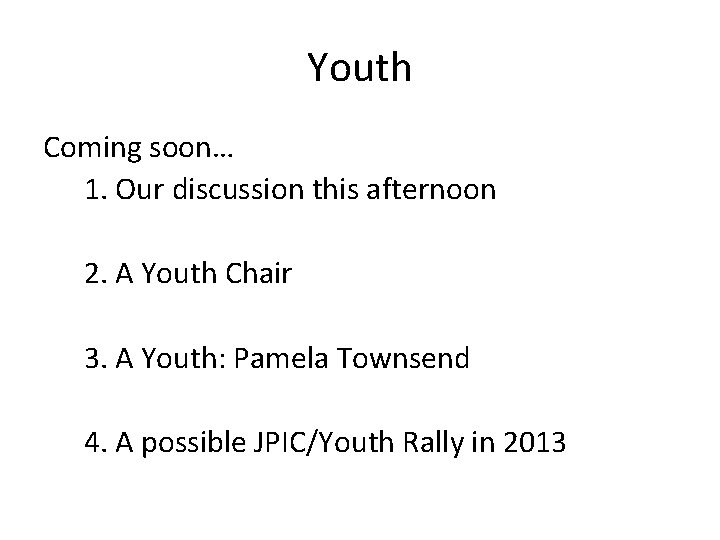 Youth

Coming soon…

1. Our discussion this afternoon

2. A Youth Chair

3. A Youth: Pamela Townsend

4. A possible JPIC/Youth Rally in 2013